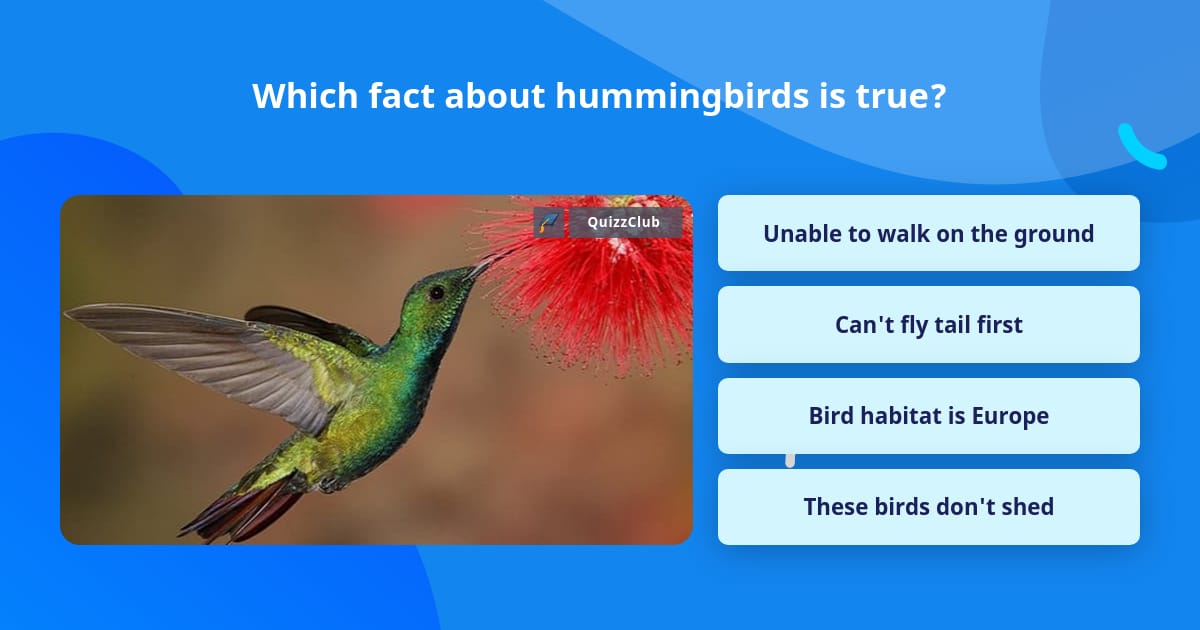 Which fact about hummingbirds is true?

QuizzClub

Unable to walk on the ground

Can't fly tail first

Bird habitat is Europe

These birds don't shed